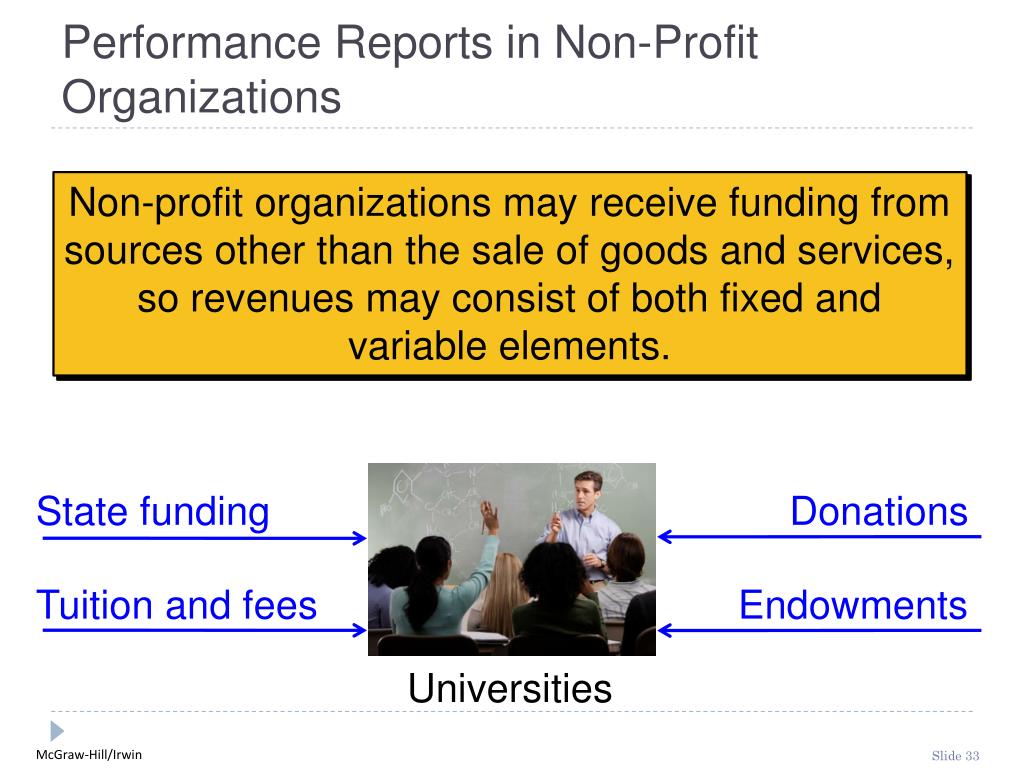 Performance Reports in Non-Profit Organizations

Non-profit organizations may receive funding from sources other than the sale of goods and services, so revenues may consist of both fixed and variable elements.

State funding

Tuition and fees

Donations

Endowments

Universities

McGraw-Hill/Irwin

Slide 33